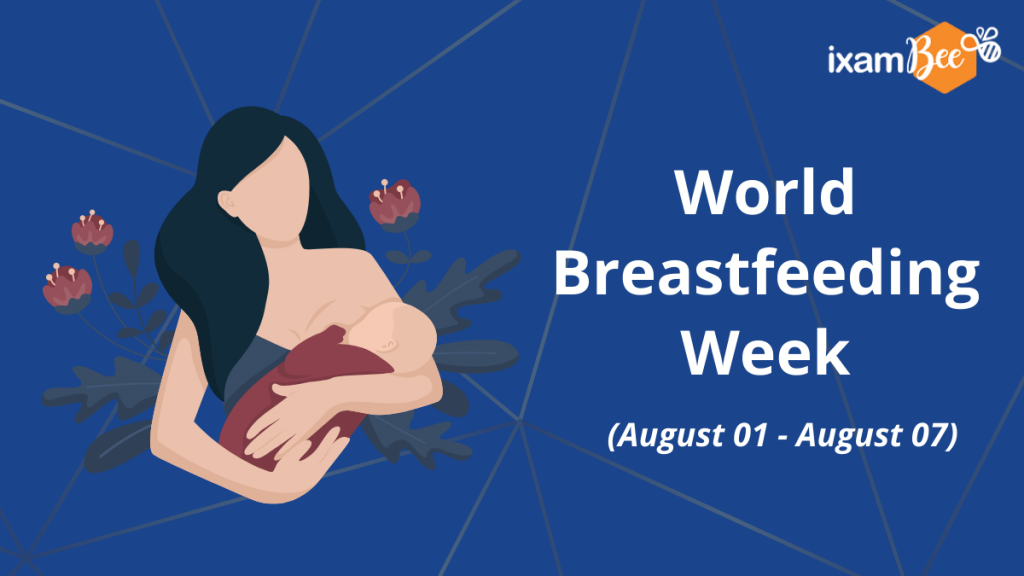 ixamBee

World Breastfeeding Week

(August 01 - August 07)